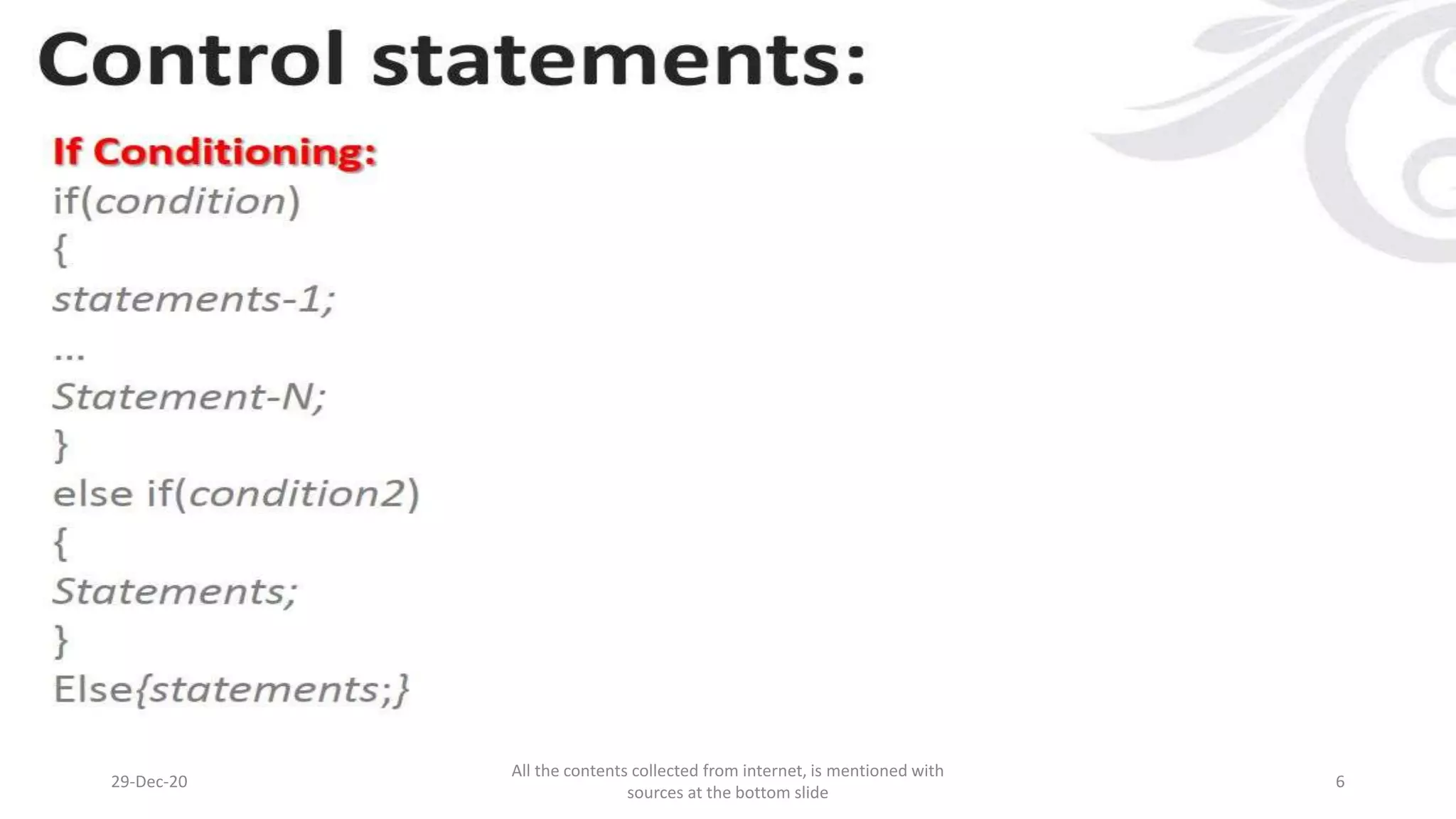 Control statements:

If Conditioning:
if(condition)
{
statements-1;
...
Statement-N;
}
else if(condition2)
{
Statements;
}
Else{statements;}

29-Dec-20

All the contents collected from internet, is mentioned with sources at the bottom slide

6